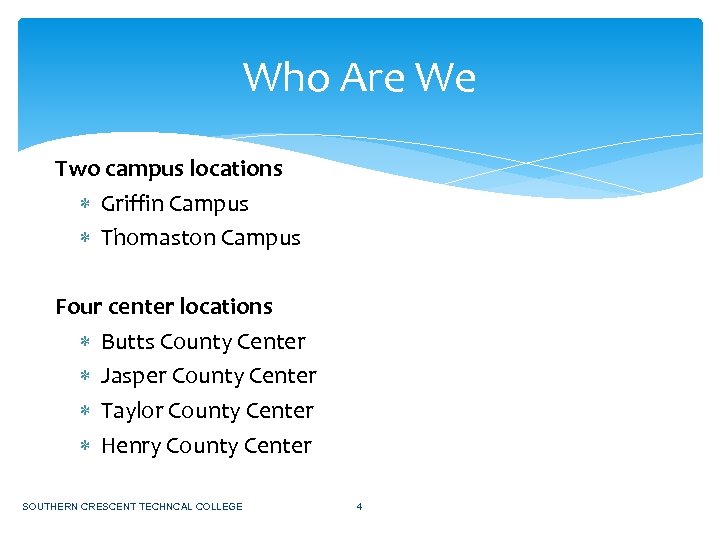 Who Are We

Two campus locations

* Griffin Campus
* Thomaston Campus

Four center locations

* Butts County Center
* Jasper County Center
* Taylor County Center
* Henry County Center

SOUTHERN CRESCENT TECHNCAL COLLEGE 4